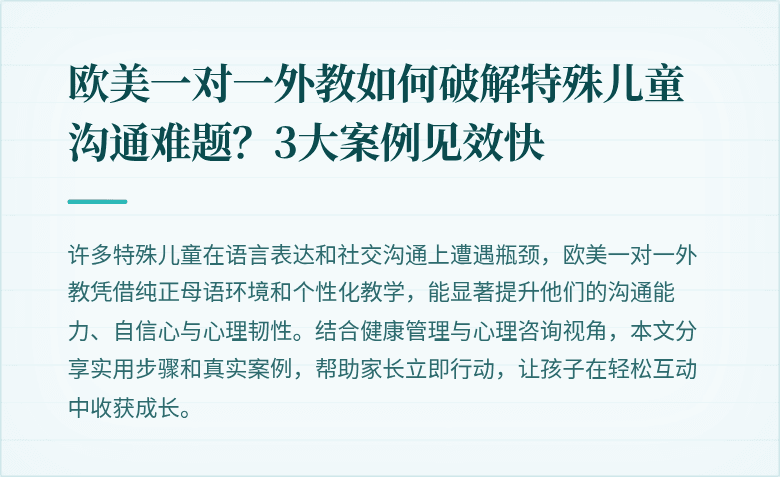 欧美一对一外教如何破解特殊儿童沟通难题？3大案例见效快

许多特殊儿童在语言表达和社交沟通上遭遇瓶颈，欧美一对一外教凭借纯正母语环境和个性化教学，能显著提升他们的沟通能力、自信心与心理韧性。结合健康管理与心理咨询视角，本文分享实用步骤和真实案例，帮助家长立即行动，让孩子在轻松互动中收获成长。